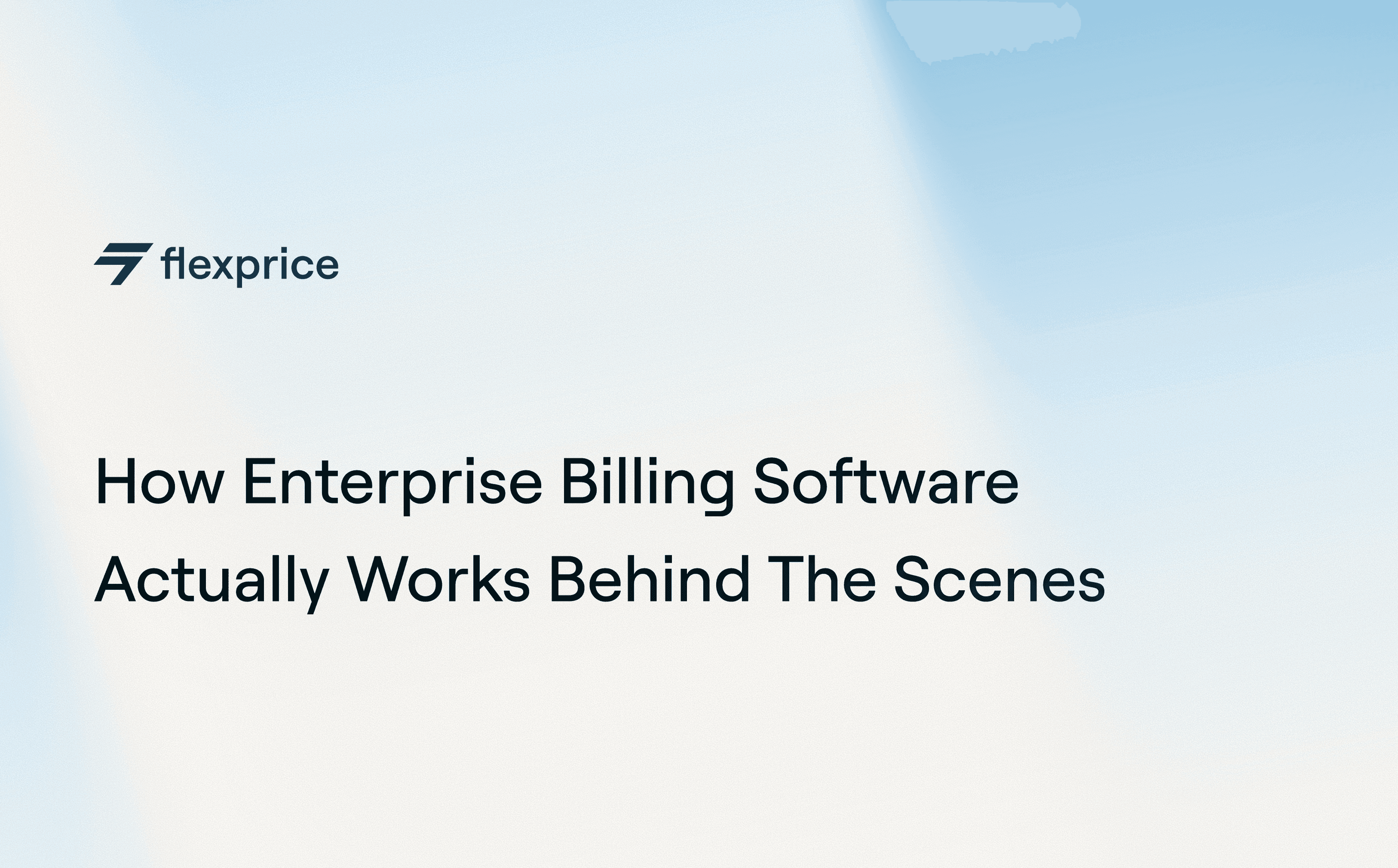 flexprice

How Enterprise Billing Software Actually Works Behind The Scenes